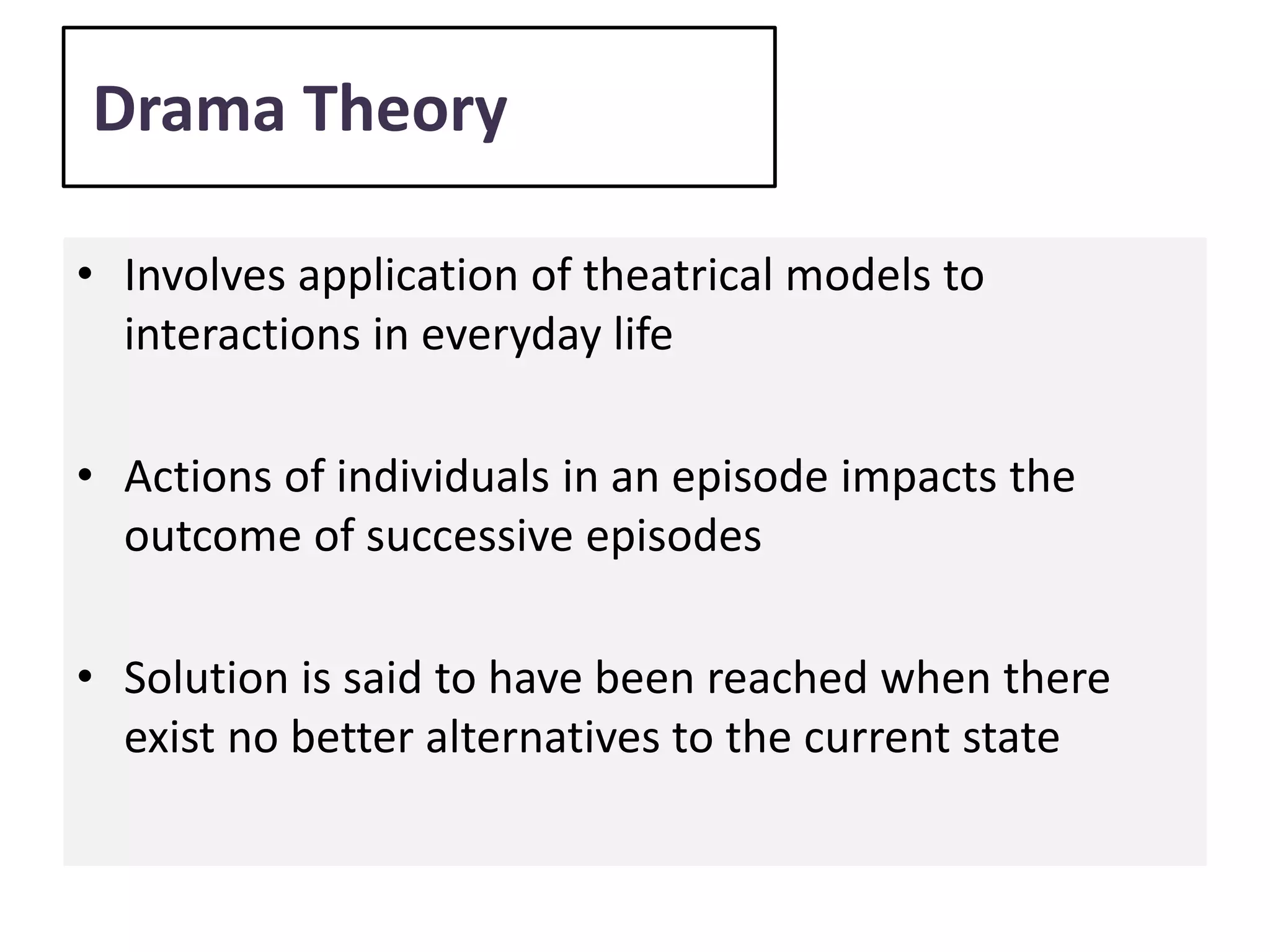 Drama Theory

• Involves application of theatrical models to interactions in everyday life

• Actions of individuals in an episode impacts the outcome of successive episodes

• Solution is said to have been reached when there exist no better alternatives to the current state